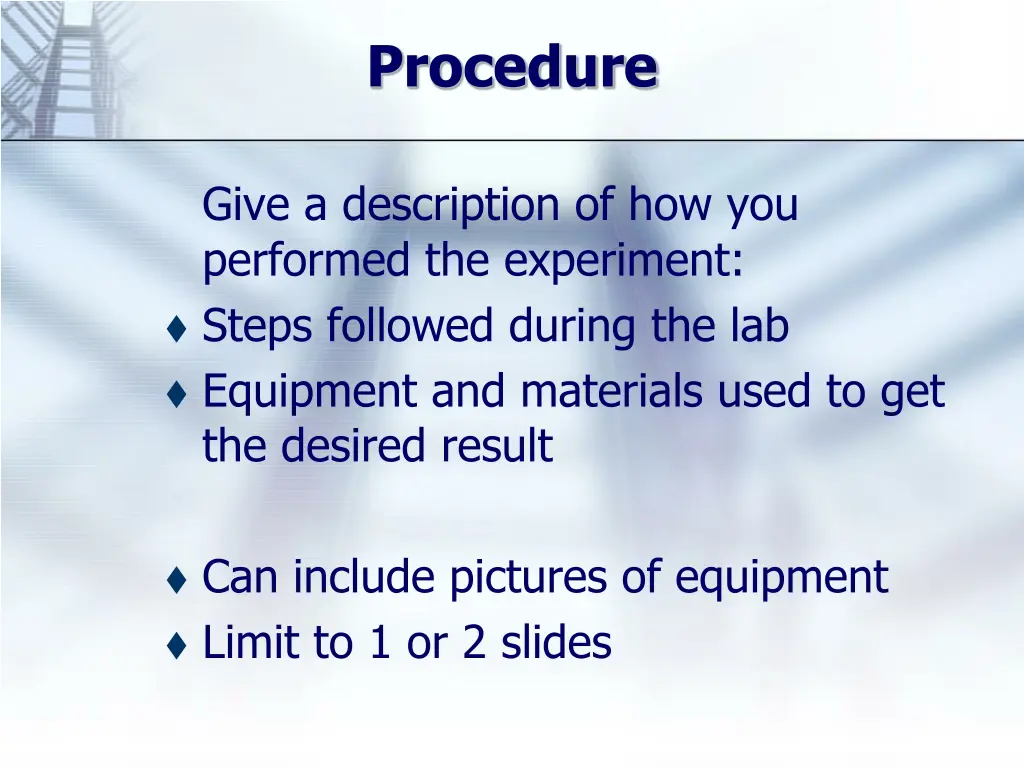 Procedure

Give a description of how you performed the experiment:

♦ Steps followed during the lab
♦ Equipment and materials used to get the desired result

♦ Can include pictures of equipment
♦ Limit to 1 or 2 slides